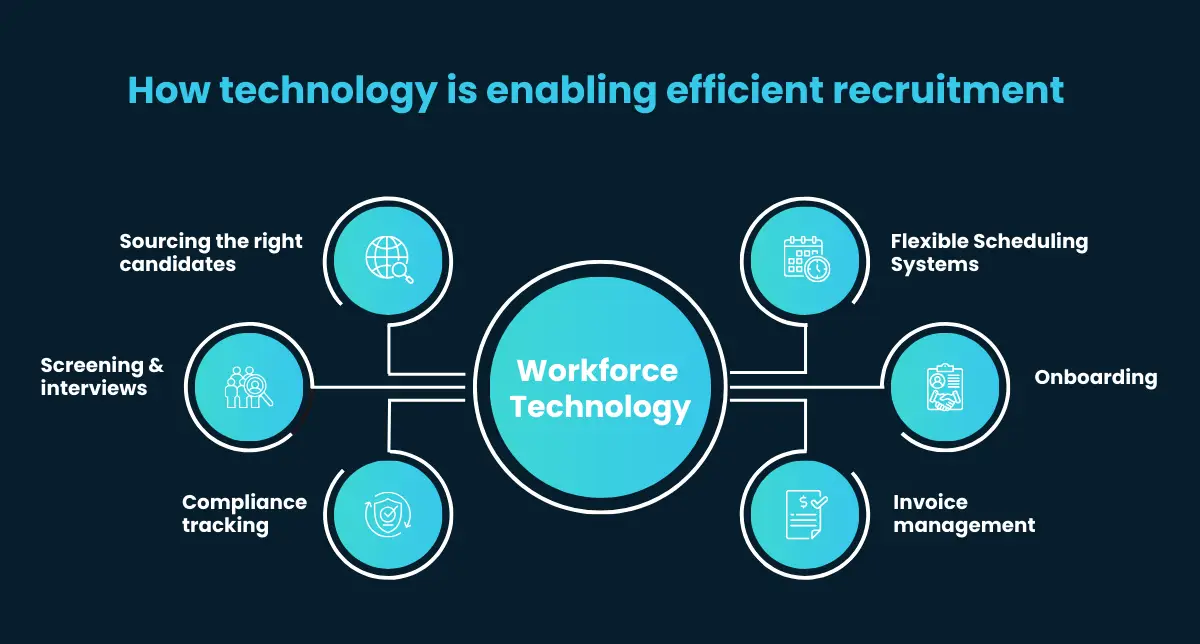 How technology is enabling efficient recruitment

Sourcing the right candidates

Screening & interviews

Compliance tracking

Workforce Technology

Flexible Scheduling Systems

Onboarding

Invoice management